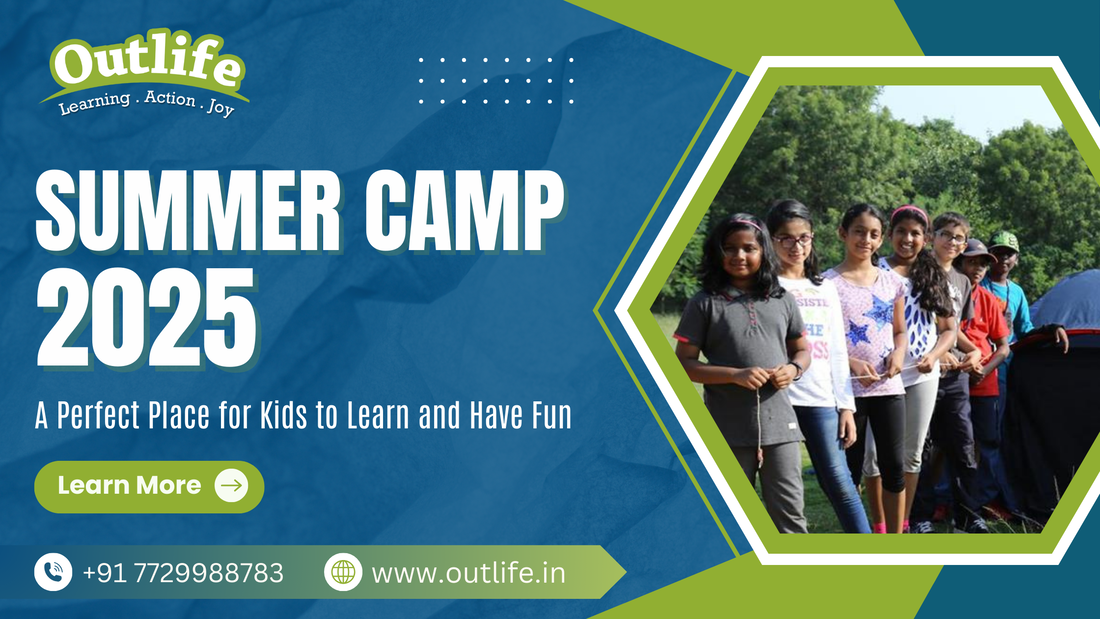 Outlife
Learning . Action . Joy

SUMMER CAMP 2025

A Perfect Place for Kids to Learn and Have Fun

Learn More

+91 7729988783

www.outlife.in